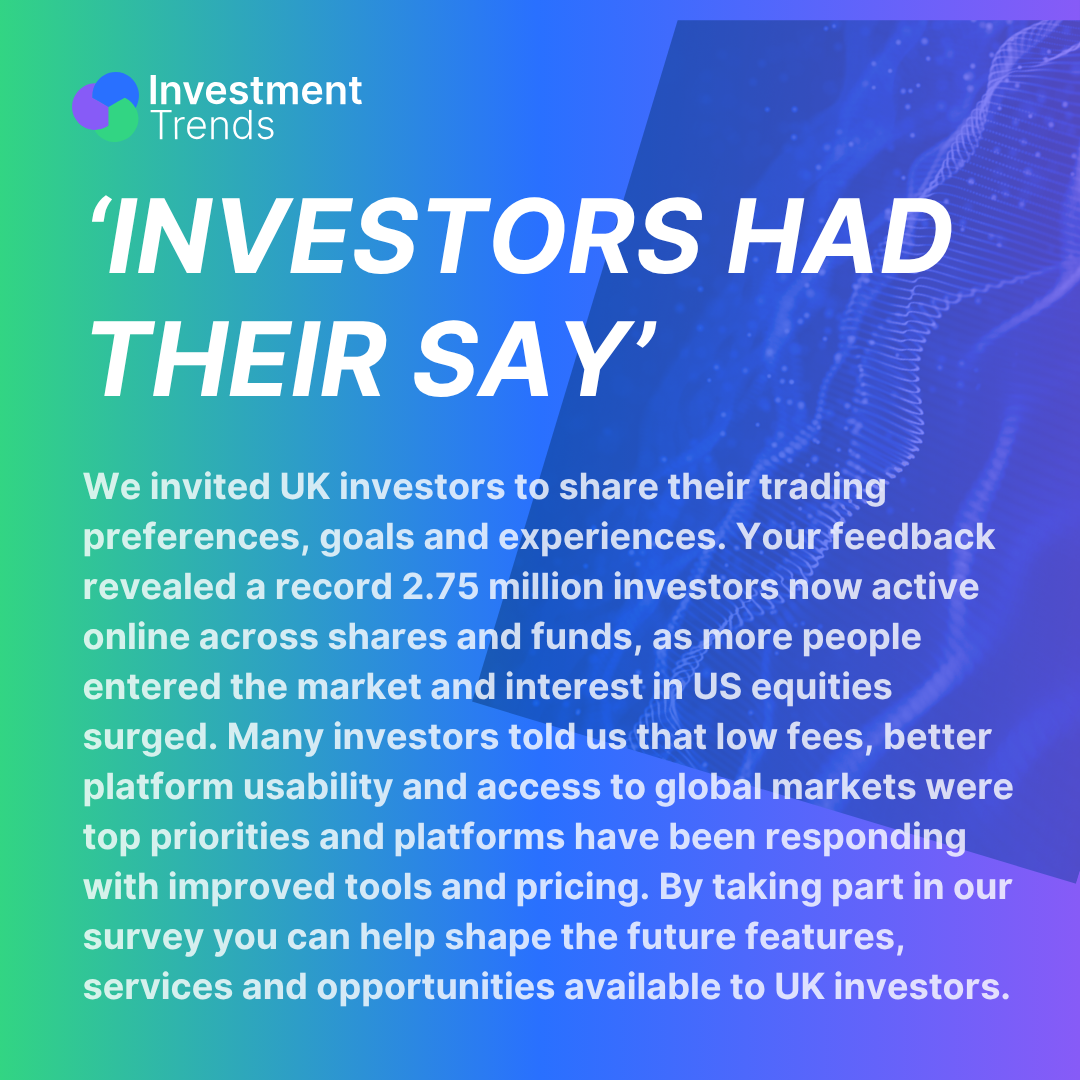 Investment Trends

‘INVESTORS HAD THEIR SAY’

We invited UK investors to share their trading preferences, goals and experiences. Your feedback revealed a record 2.75 million investors now active online across shares and funds, as more people entered the market and interest in US equities surged. Many investors told us that low fees, better platform usability and access to global markets were top priorities and platforms have been responding with improved tools and pricing. By taking part in our survey you can help shape the future features, services and opportunities available to UK investors.